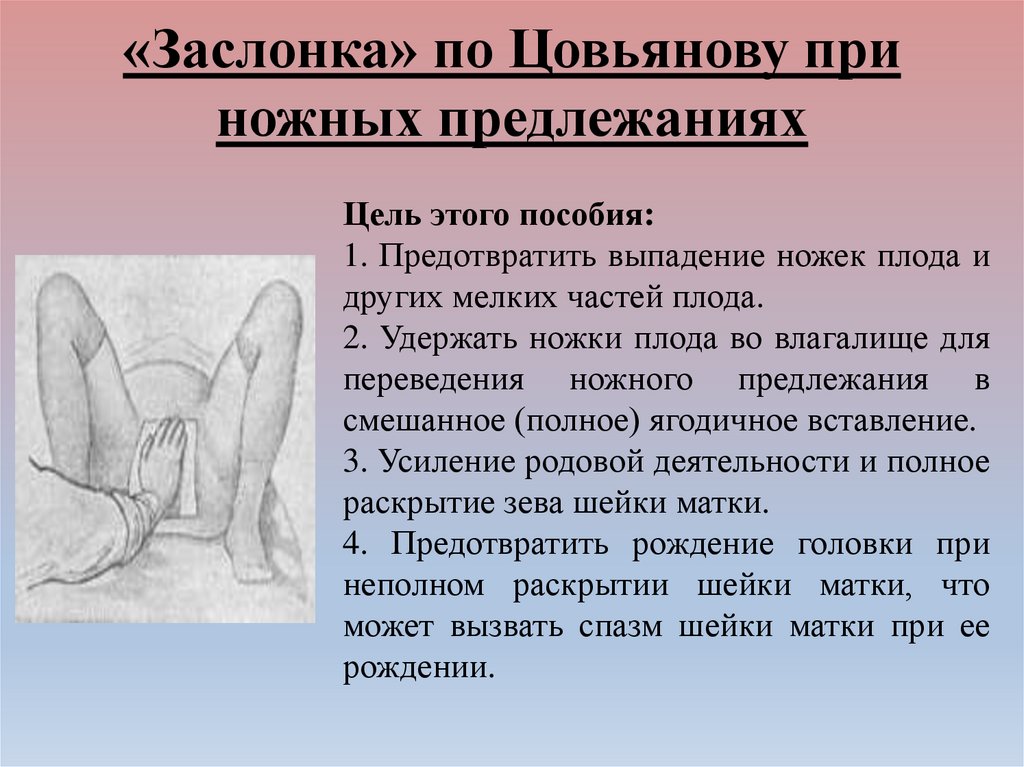 «Заслонка» по Цовьянову при ножных предлежаниях

Цель этого пособия:
1. Предотвратить выпадение ножек плода и других мелких частей плода.
2. Удержать ножки плода во влагалище для переведения ножного предлежания в смешанное (полное) ягодичное вставление.
3. Усиление родовой деятельности и полное раскрытие зева шейки матки.
4. Предотвратить рождение головки при неполном раскрытии шейки матки, что может вызвать спазм шейки матки при ее рождении.